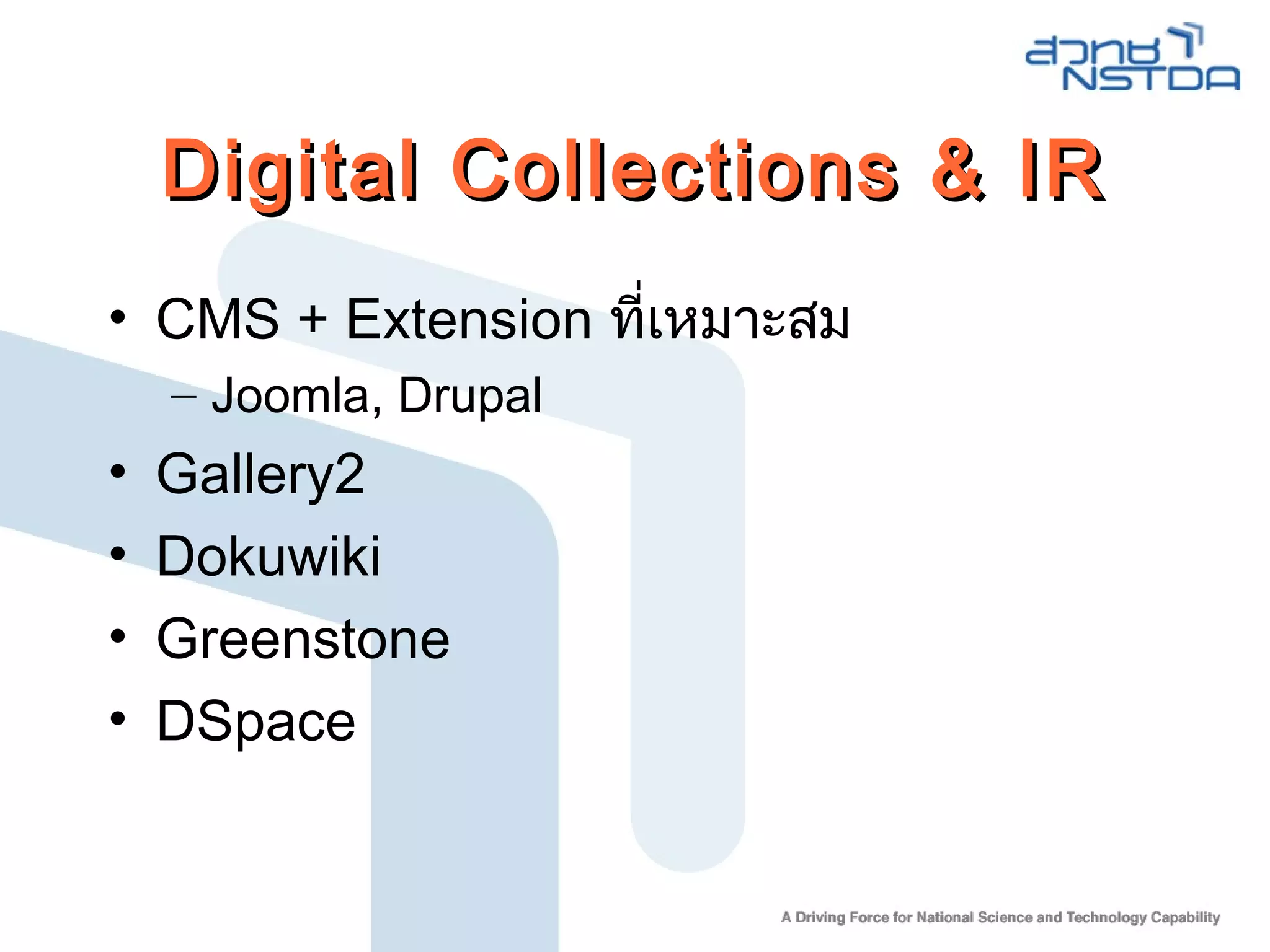 สวทช NSTDA

Digital Collections & IR

• CMS + Extension ที่เหมาะสม
– Joomla, Drupal
• Gallery2
• Dokuwiki
• Greenstone
• DSpace

A Driving Force for National Science and Technology Capability